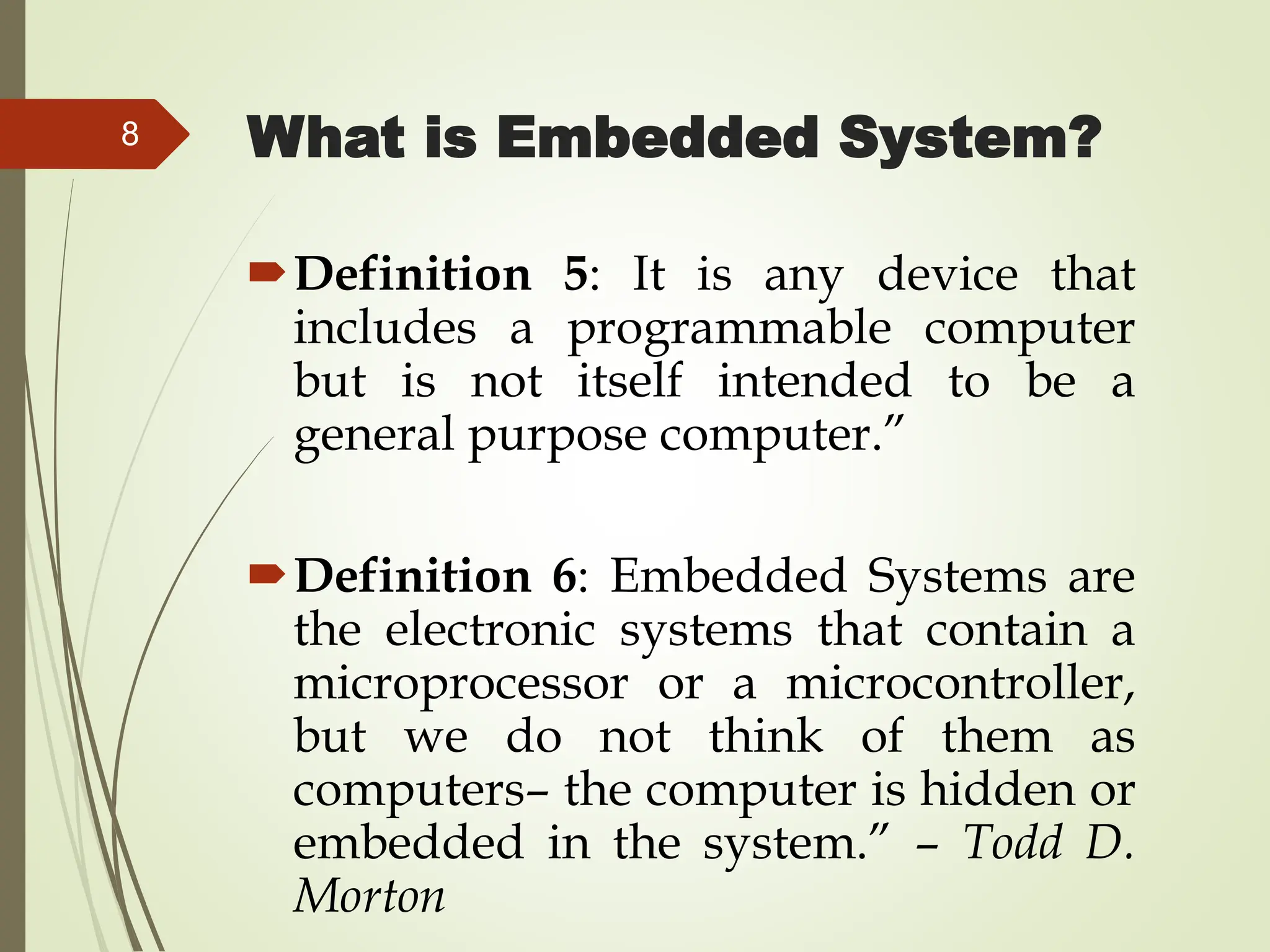 8

What is Embedded System?

Definition 5: It is any device that includes a programmable computer but is not itself intended to be a general purpose computer.”

Definition 6: Embedded Systems are the electronic systems that contain a microprocessor or a microcontroller, but we do not think of them as computers– the computer is hidden or embedded in the system.” – Todd D. Morton